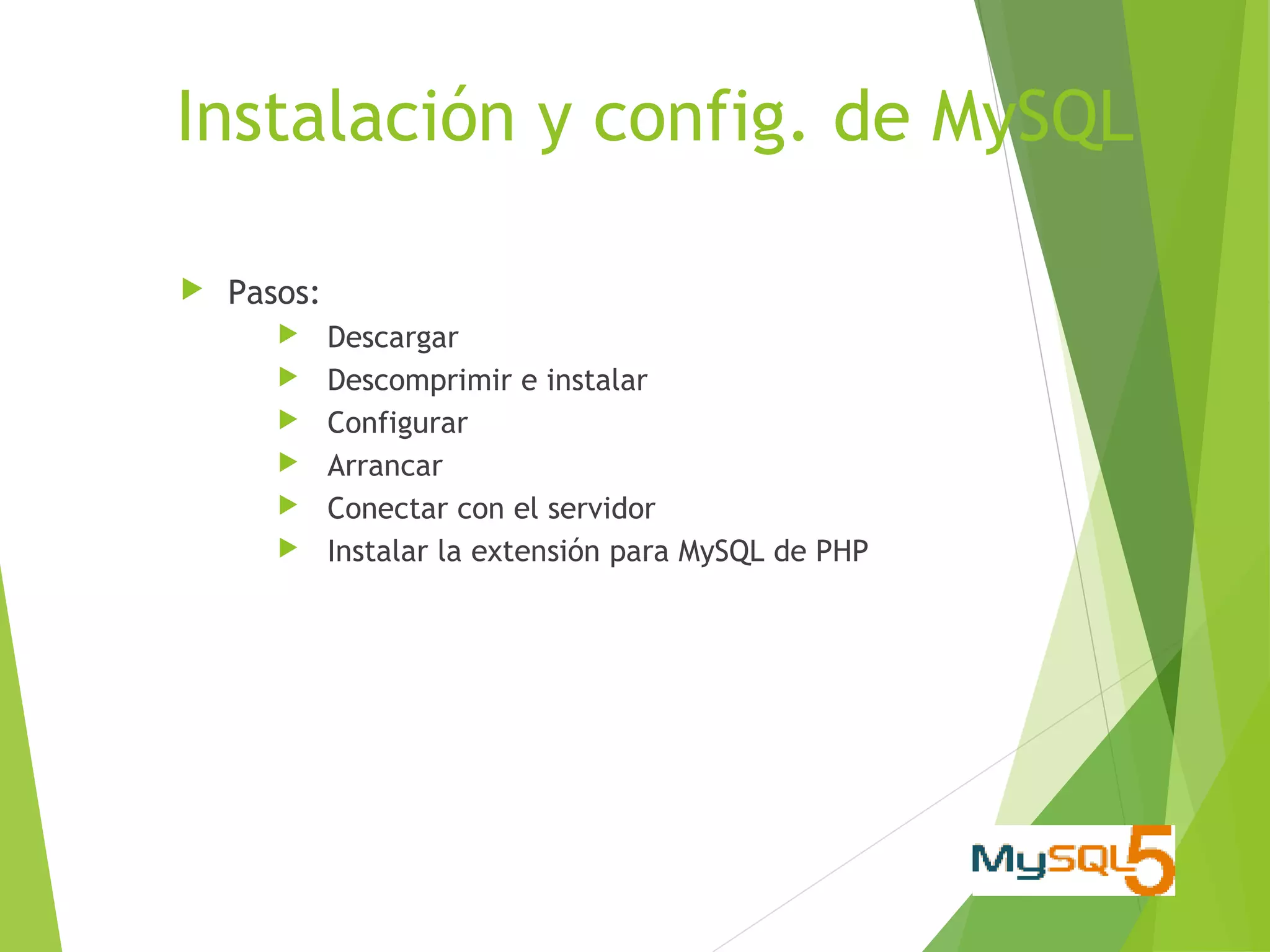 Instalación y config. de MySQL

Pasos:

Descargar

Descomprimir e instalar

Configurar

Arrancar

Conectar con el servidor

Instalar la extensión para MySQL de PHP

MySQL5